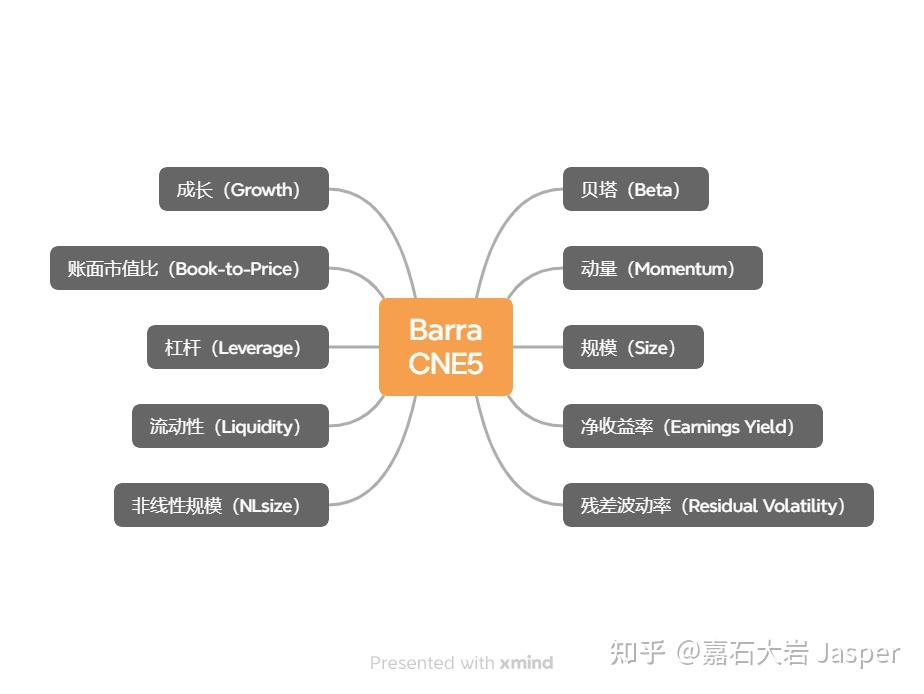 Barra CNE5

成长（Growth）

账面市值比（Book-to-Price）

杠杆（Leverage）

流动性（Liquidity）

非线性规模（NLsize）

贝塔（Beta）

动量（Momentum）

规模（Size）

净收益率（Earnings Yield）

残差波动率（Residual Volatility）

Presented with xmind

知乎 @嘉石大岩 Jasper